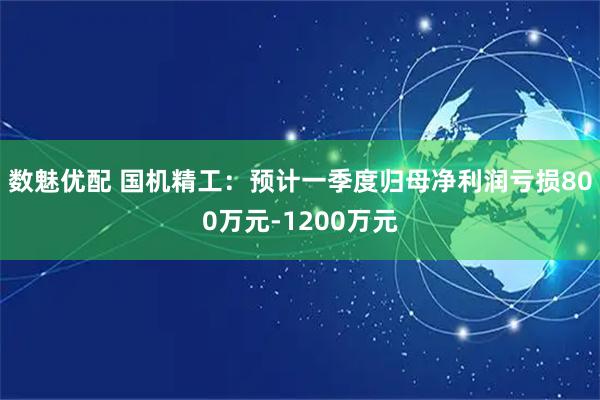 数魅优配 国机精工：预计一季度归母净利润亏损800万元-1200万元